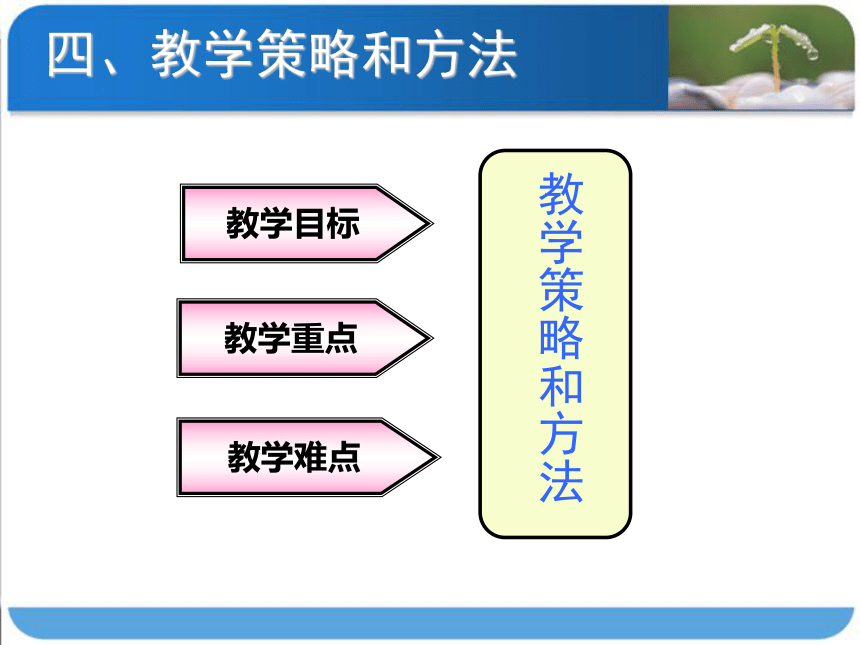 四、教学策略和方法

教学目标

教学重点

教学难点

教学策略和方法